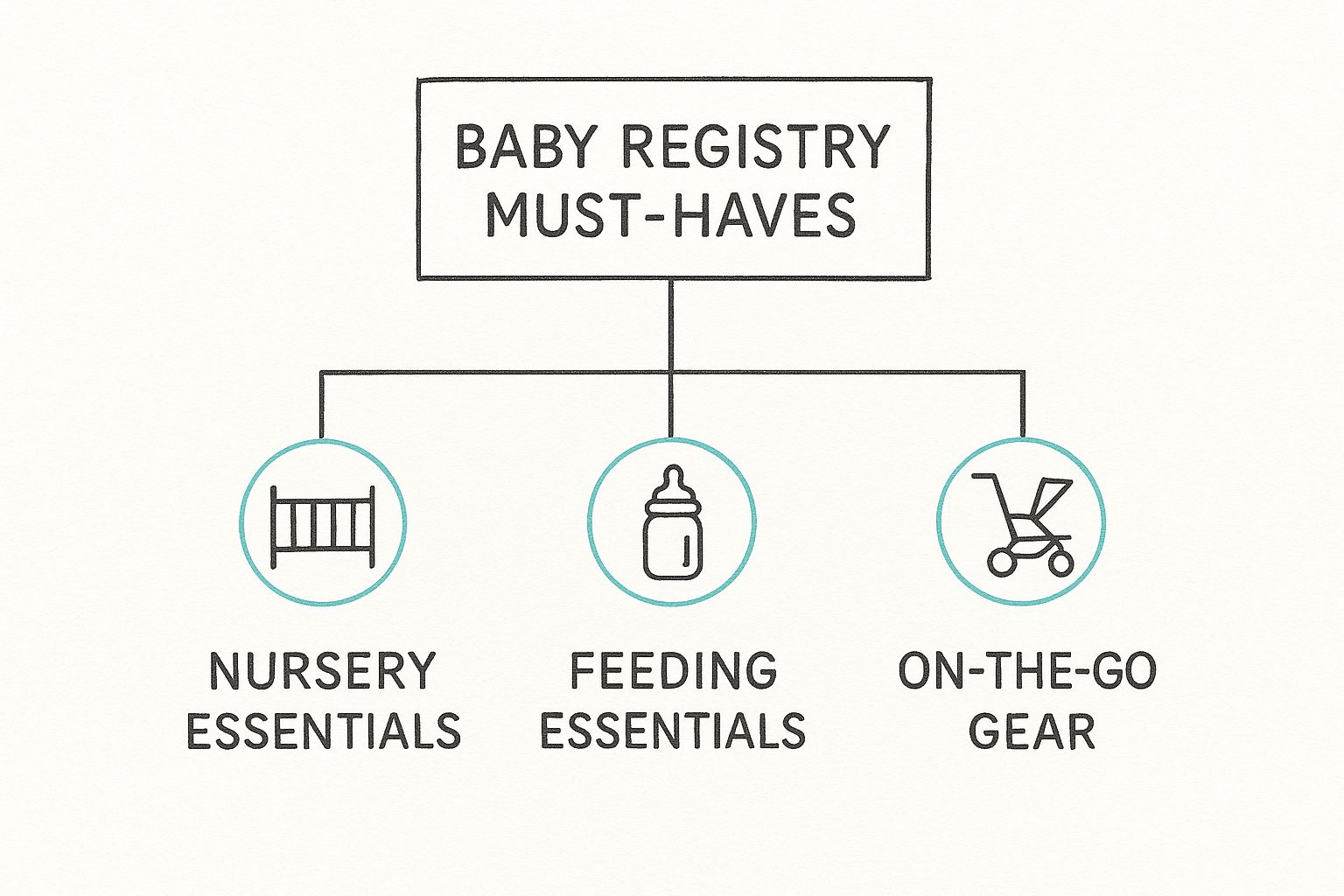 BABY REGISTRY MUST-HAVES

NURSERY ESSENTIALS

FEEDING ESSENTIALS

ON-THE-GO GEAR